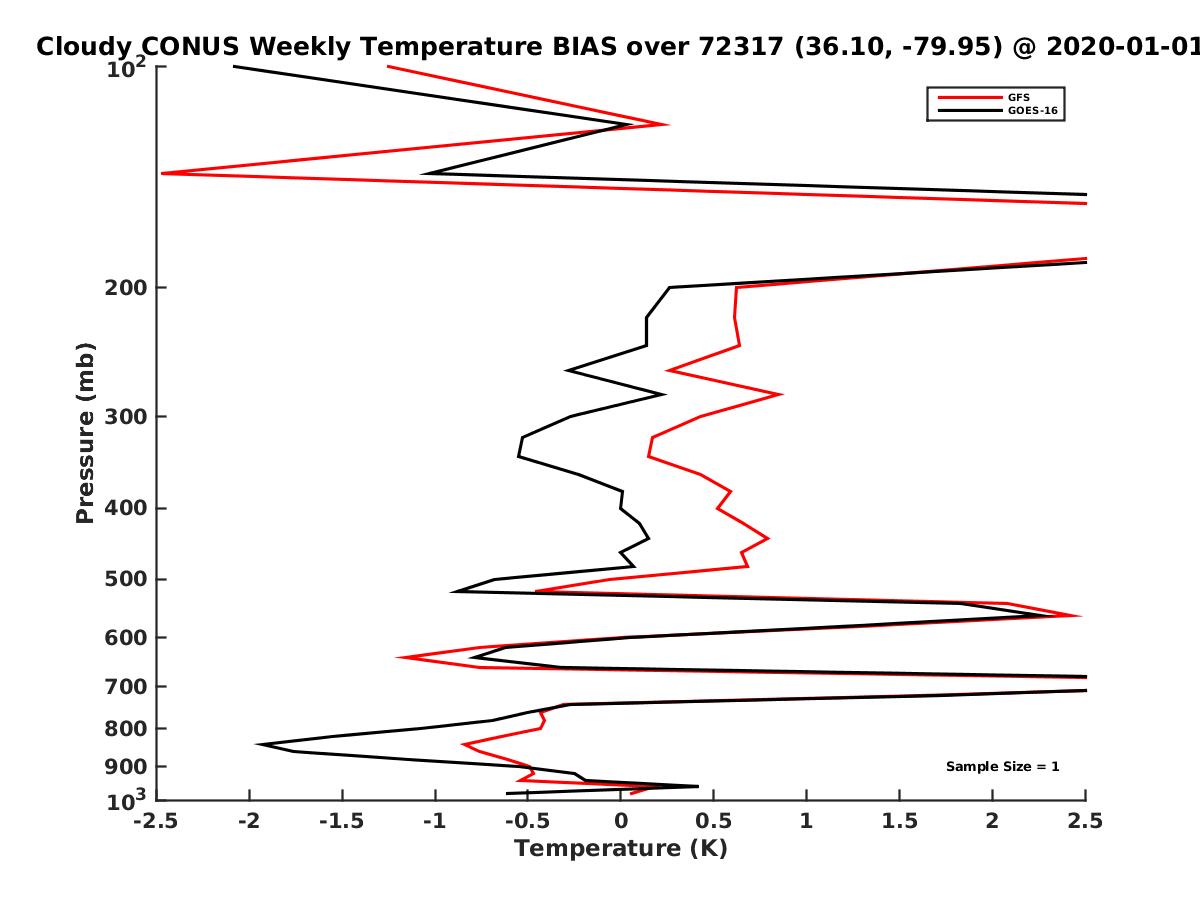 Cloudy CONUS Weekly Temperature BIAS over 72317 (36.10, -79.95) @ 2020-01-01

GFS
GOES-16

Pressure (mb)

$10^2$
200
300
400
500
600
700
800
900
$10^3$

Sample Size = 1

-2.5
-2
-1.5
-1
-0.5
0
0.5
1
1.5
2
2.5
Temperature (K)